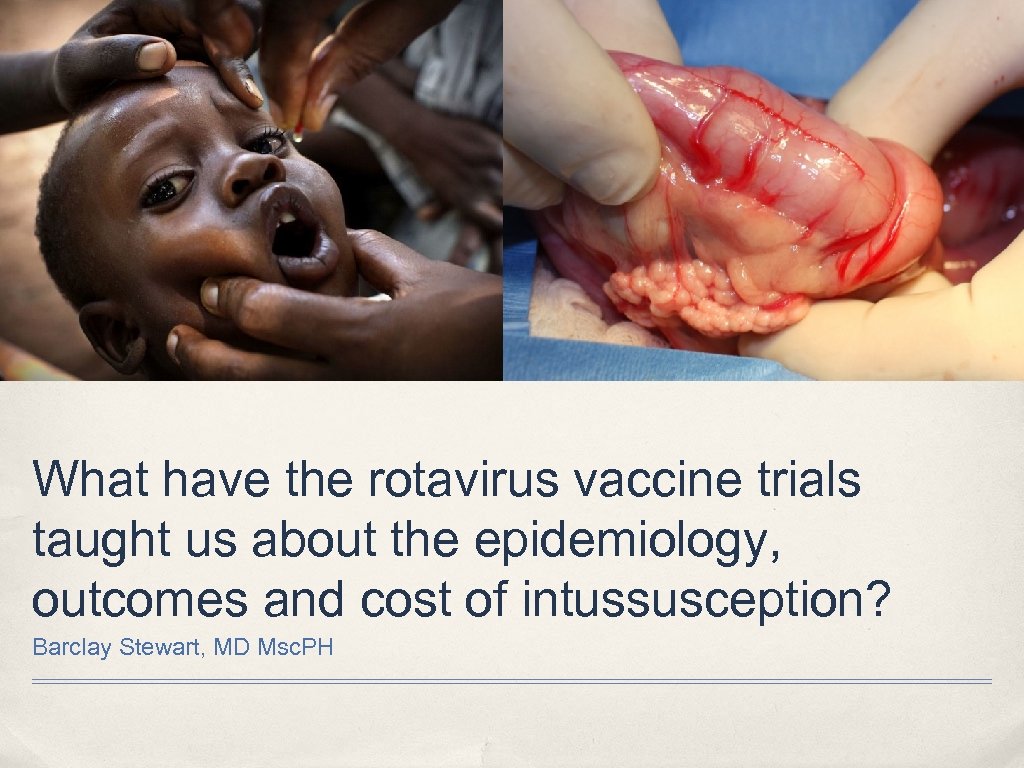 What have the rotavirus vaccine trials taught us about the epidemiology, outcomes and cost of intussusception?

Barclay Stewart, MD Msc.PH